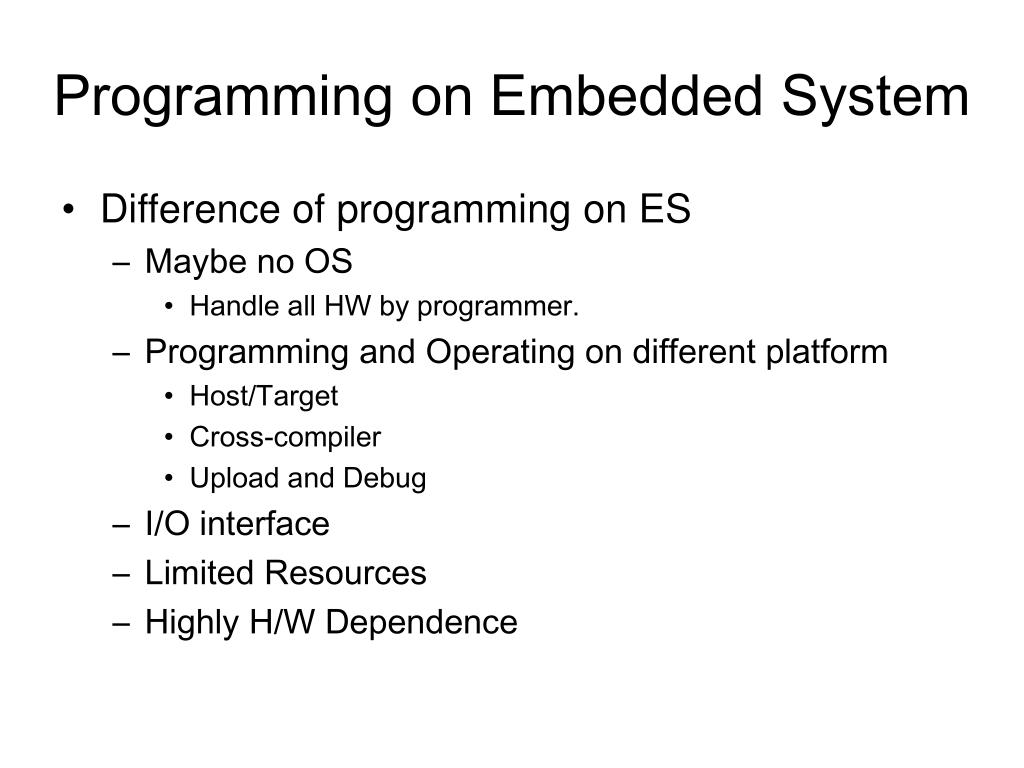 Programming on Embedded System

• Difference of programming on ES
  – Maybe no OS
    • Handle all HW by programmer.
  – Programming and Operating on different platform
    • Host/Target
    • Cross-compiler
    • Upload and Debug
  – I/O interface
  – Limited Resources
  – Highly H/W Dependence